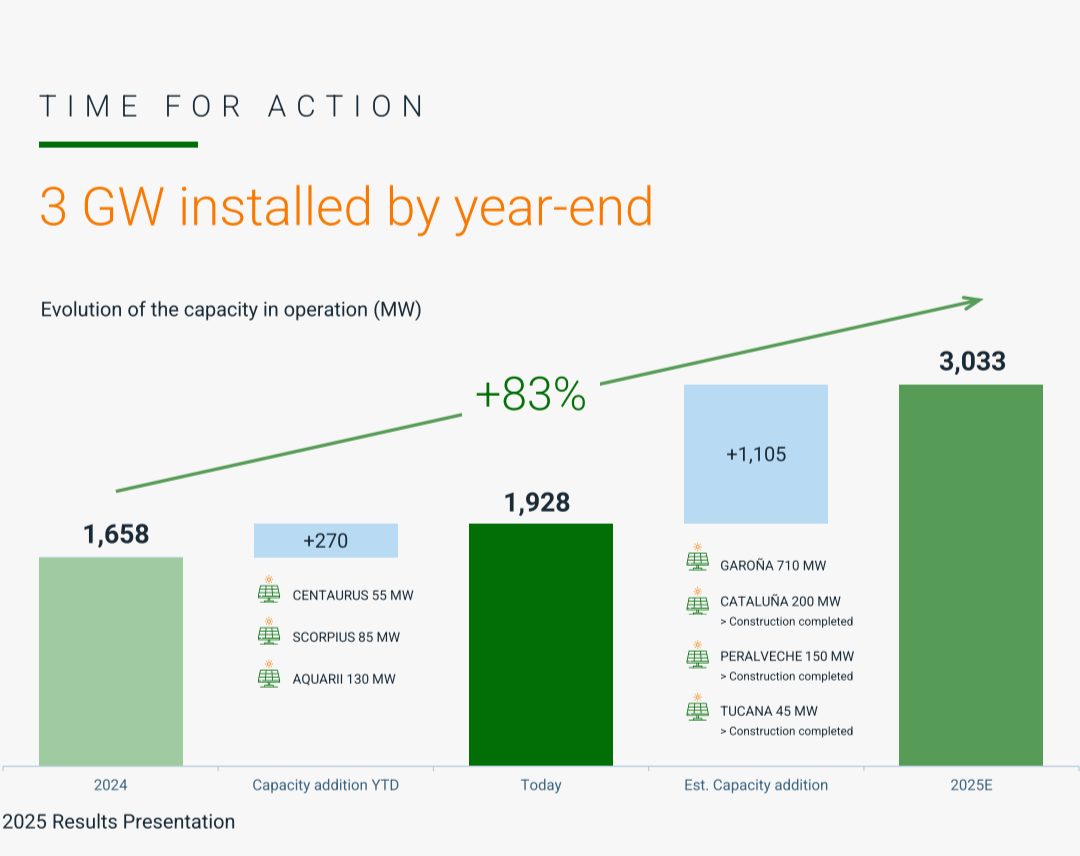 TIME FOR ACTION

3 GW installed by year-end

Evolution of the capacity in operation (MW)

+83%

1,658

+270

CENTAURUS 55 MW

SCORPIUS 85 MW

AQUARII 130 MW

1,928

+1,105

GAROÑA 710 MW

CATALUÑA 200 MW
> Construction completed

PERALVECHE 150 MW
> Construction completed

TUCANA 45 MW
> Construction completed

3,033

2024

Capacity addition YTD

Today

Est. Capacity addition

2025E

2025 Results Presentation